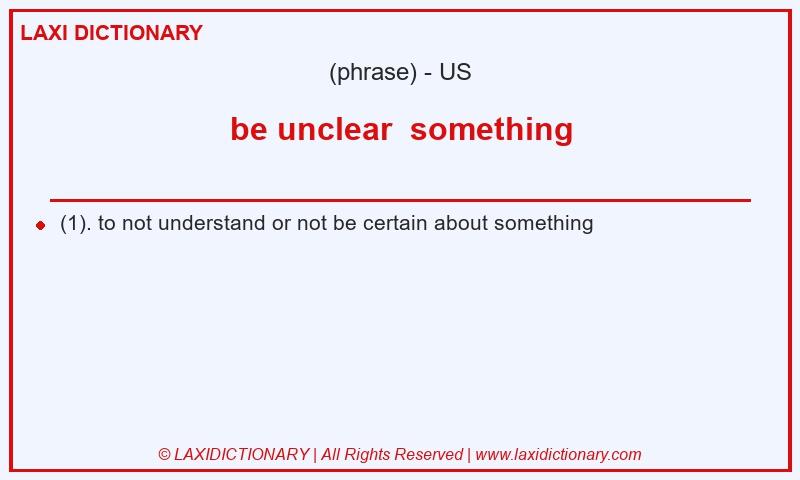 LAXI DICTIONARY

(phrase) - US

be unclear something

(1). to not understand or not be certain about something

© LAXIDICTIONARY | All Rights Reserved | www.laxidictionary.com